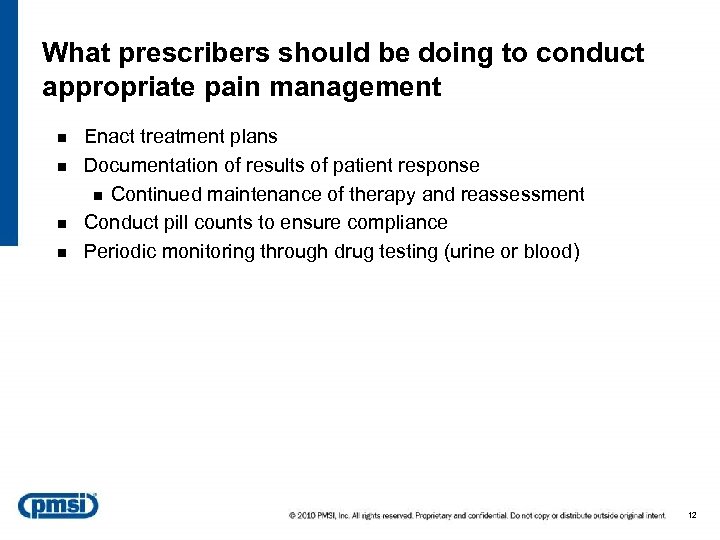 What prescribers should be doing to conduct appropriate pain management

- Enact treatment plans
- Documentation of results of patient response
  - Continued maintenance of therapy and reassessment
- Conduct pill counts to ensure compliance
- Periodic monitoring through drug testing (urine or blood)

pmsi

© 2010 PMSI, Inc. All rights reserved. Proprietary and confidential. Do not copy or distribute outside original intent.

12